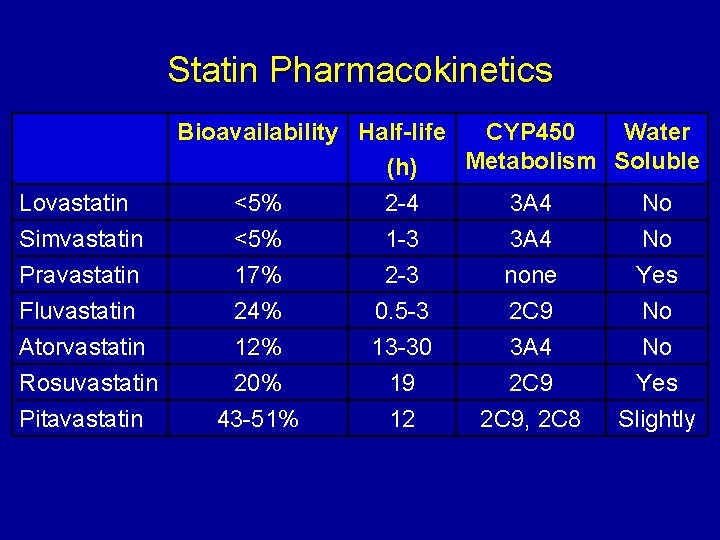 Statin Pharmacokinetics

| | Bioavailability | Half-life (h) | CYP450 Metabolism | Water Soluble |
|---|---|---|---|---|
| Lovastatin | <5% | 2-4 | 3A4 | No |
| Simvastatin | <5% | 1-3 | 3A4 | No |
| Pravastatin | 17% | 2-3 | none | Yes |
| Fluvastatin | 24% | 0.5-3 | 2C9 | No |
| Atorvastatin | 12% | 13-30 | 3A4 | No |
| Rosuvastatin | 20% | 19 | 2C9 | Yes |
| Pitavastatin | 43-51% | 12 | 2C9, 2C8 | Slightly |